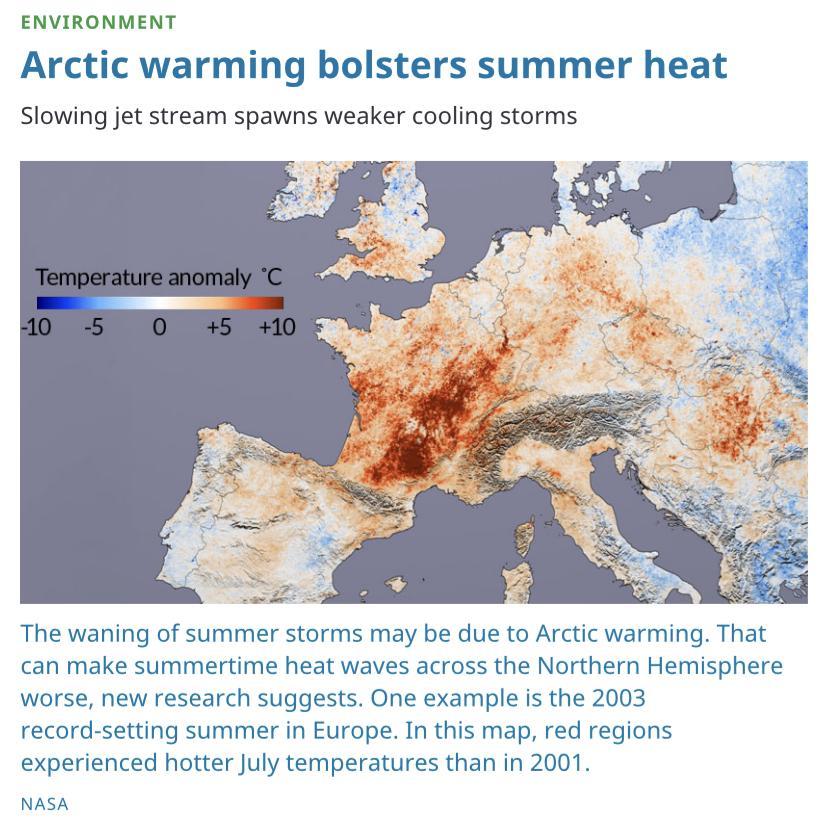 ENVIRONMENT

Arctic warming bolsters summer heat

Slowing jet stream spawns weaker cooling storms

Temperature anomaly °C

-10 -5 0 +5 +10

The waning of summer storms may be due to Arctic warming. That can make summertime heat waves across the Northern Hemisphere worse, new research suggests. One example is the 2003 record-setting summer in Europe. In this map, red regions experienced hotter July temperatures than in 2001.

NASA